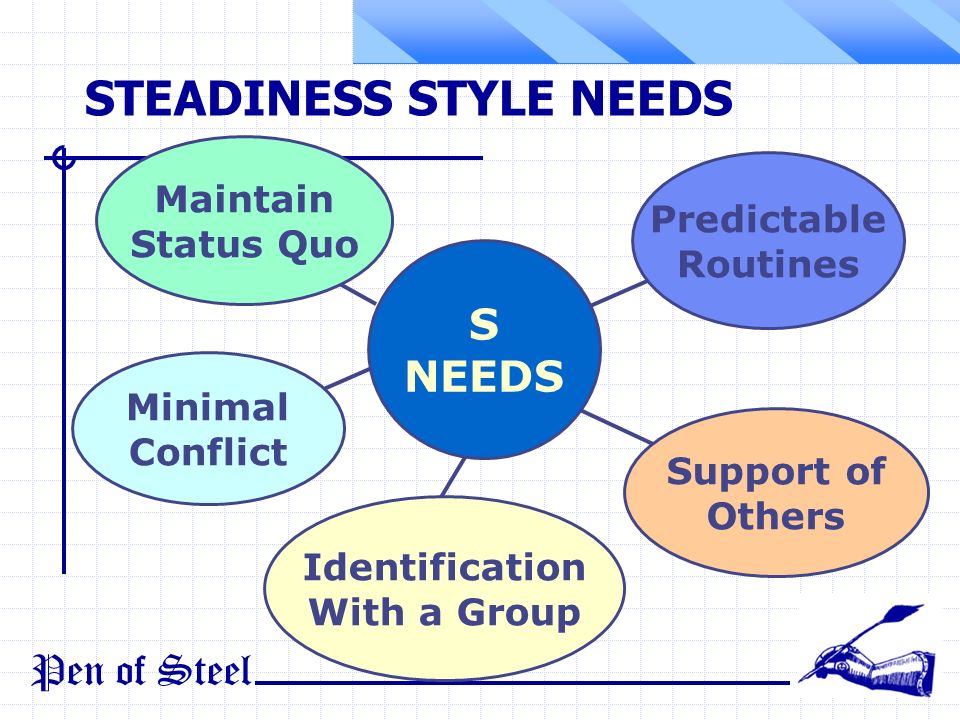 STEADINESS STYLE NEEDS

Maintain Status Quo

Predictable Routines

S NEEDS

Minimal Conflict

Support of Others

Identification With a Group

Pen of Steel